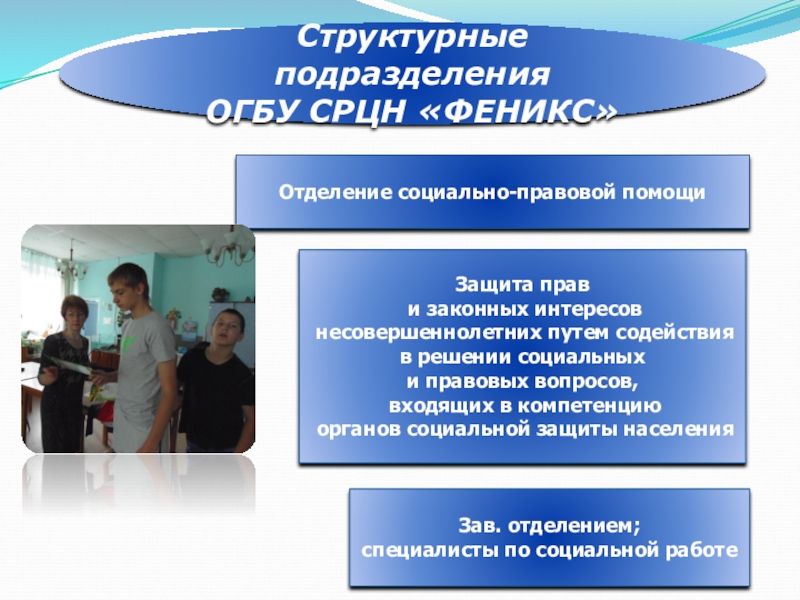 Структурные подразделения
ОГБУ СРЦН «ФЕНИКС»

Отделение социально-правовой помощи

Защита прав
и законных интересов
несовершеннолетних путем содействия
в решении социальных
и правовых вопросов,
входящих в компетенцию
органов социальной защиты населения

Зав. отделением;
специалисты по социальной работе